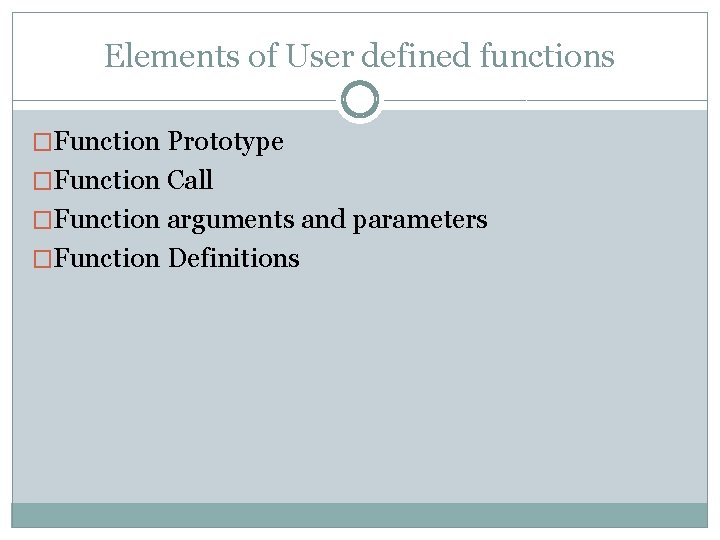 Elements of User defined functions

□Function Prototype
□Function Call
□Function arguments and parameters
□Function Definitions